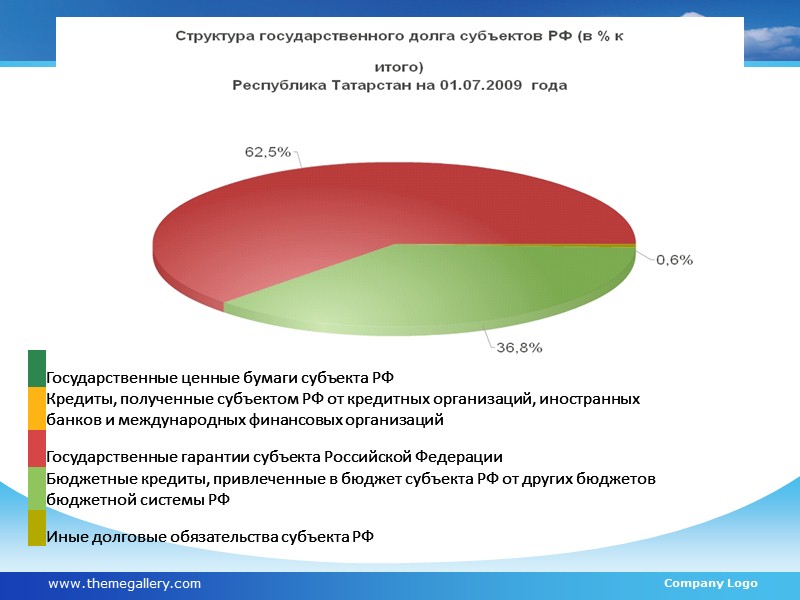 Структура государственного долга субъектов РФ (в % к итого)
Республика Татарстан на 01.07.2009 года

62,5%

0,6%

36,8%

Государственные ценные бумаги субъекта РФ
Кредиты, полученные субъектом РФ от кредитных организаций, иностранных банков и международных финансовых организаций
Государственные гарантии субъекта Российской Федерации
Бюджетные кредиты, привлеченные в бюджет субъекта РФ от других бюджетов бюджетной системы РФ
Иные долговые обязательства субъекта РФ

www.themegallery.com

Company Logo